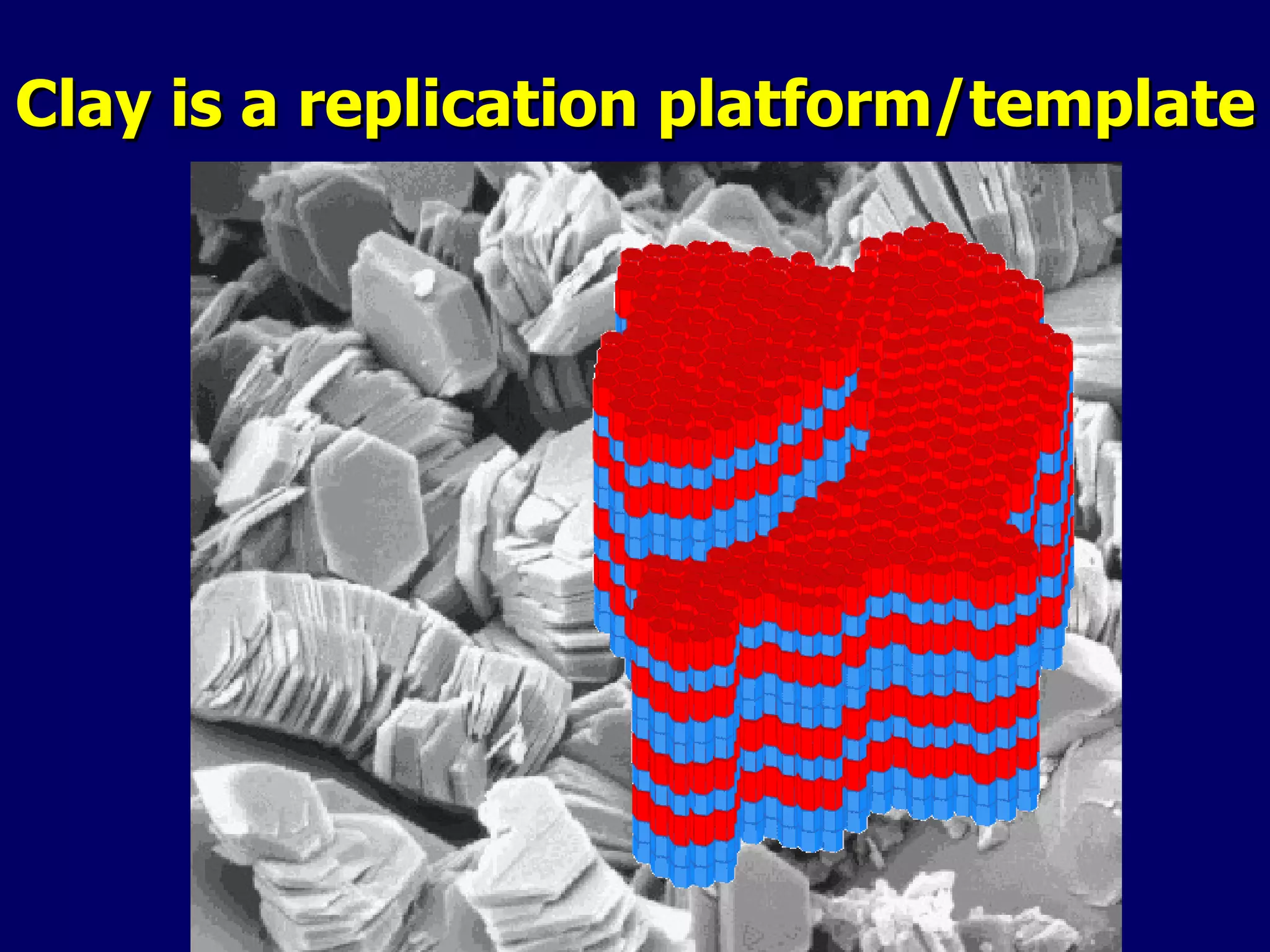 Clay is a replication platform/template